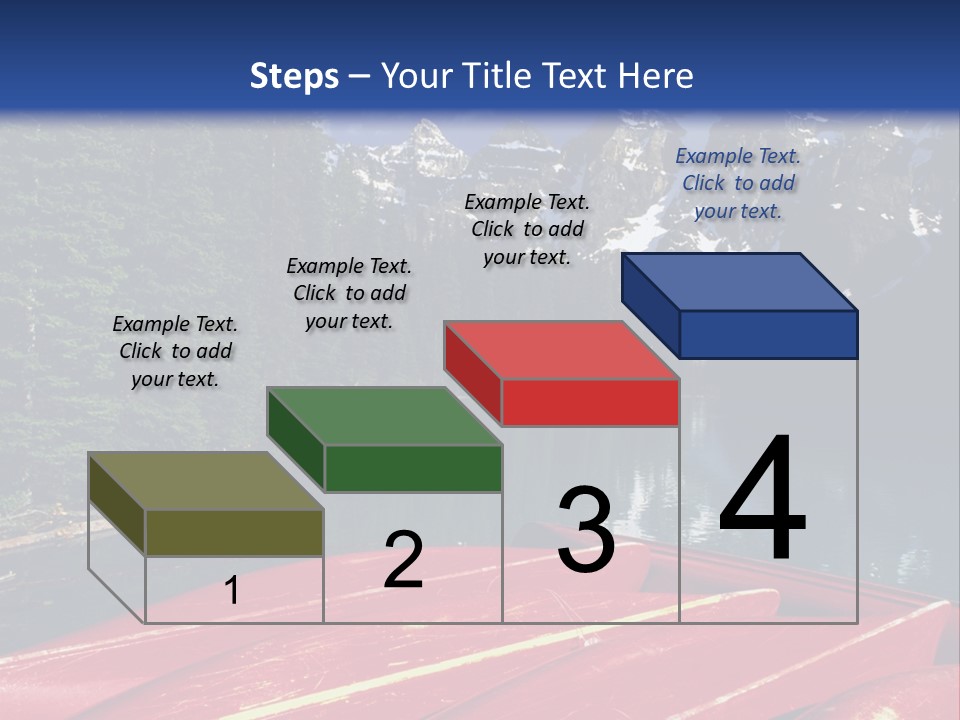 Steps – Your Title Text Here

Example Text. Click to add your text.

Example Text. Click to add your text.

Example Text. Click to add your text.

Example Text. Click to add your text.

1

2

3

4